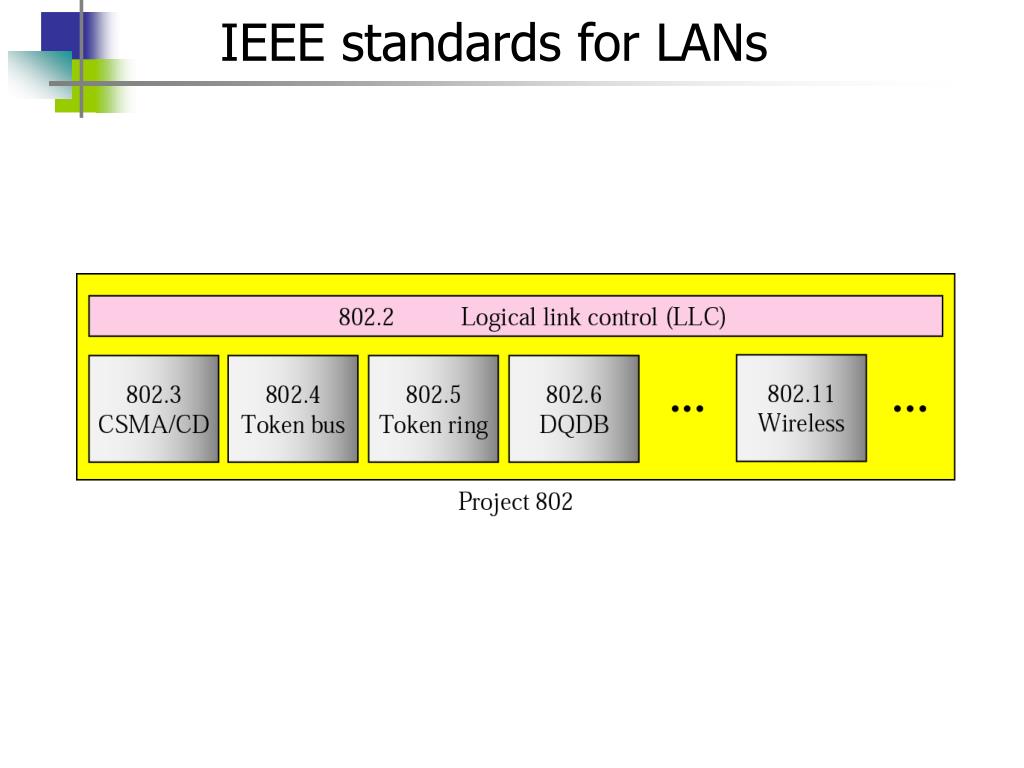 IEEE standards for LANs

802.2 Logical link control (LLC)

802.3
CSMA/CD

802.4
Token bus

802.5
Token ring

802.6
DQDB

...

802.11
Wireless

...

Project 802